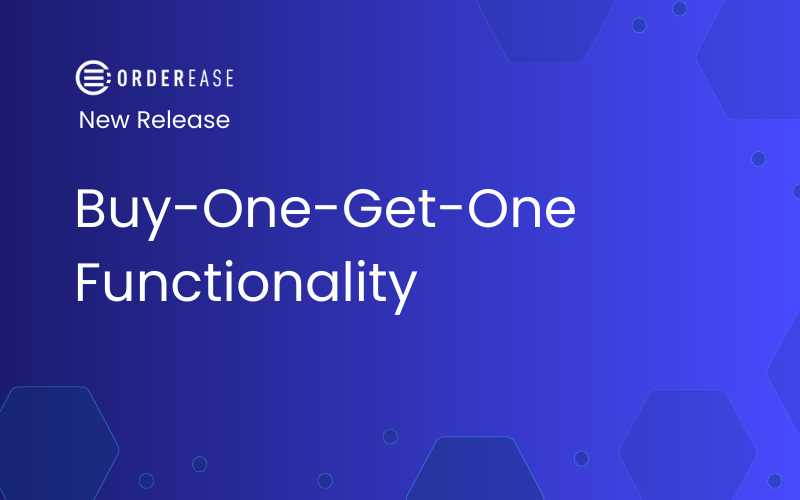 ORDEREASE

New Release

Buy-One-Get-One Functionality